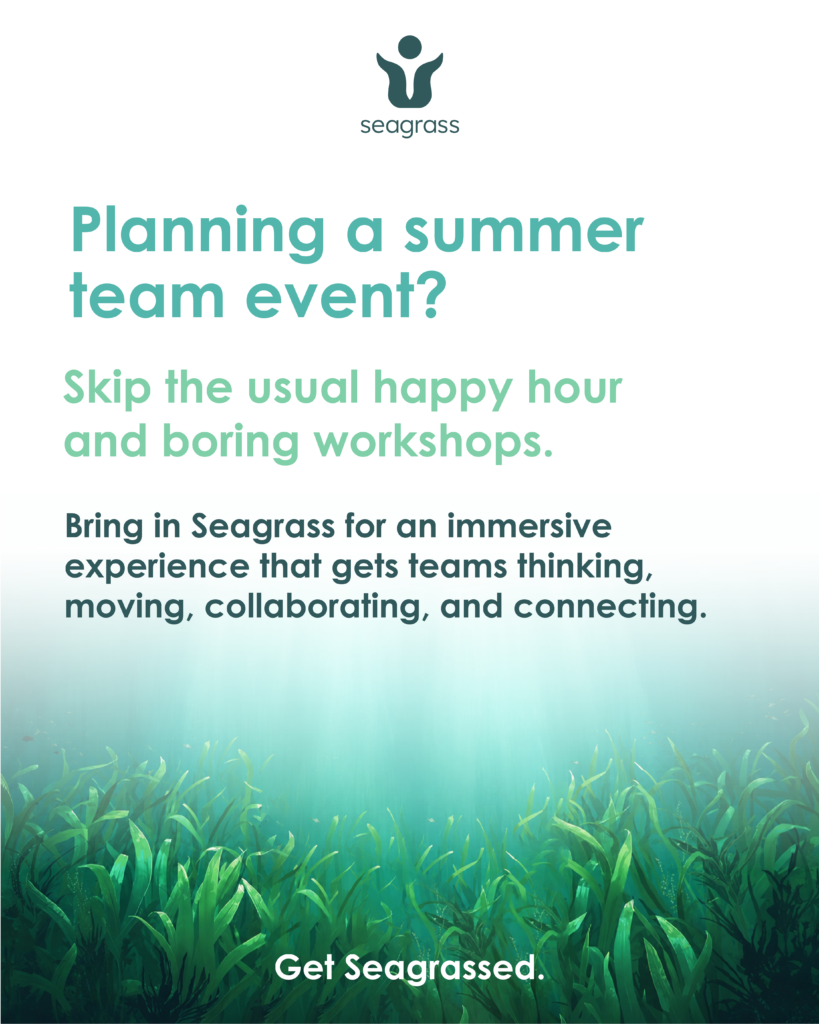 seagrass

Planning a summer team event?

Skip the usual happy hour and boring workshops.

Bring in Seagrass for an immersive experience that gets teams thinking, moving, collaborating, and connecting.

Get Seagrassed.